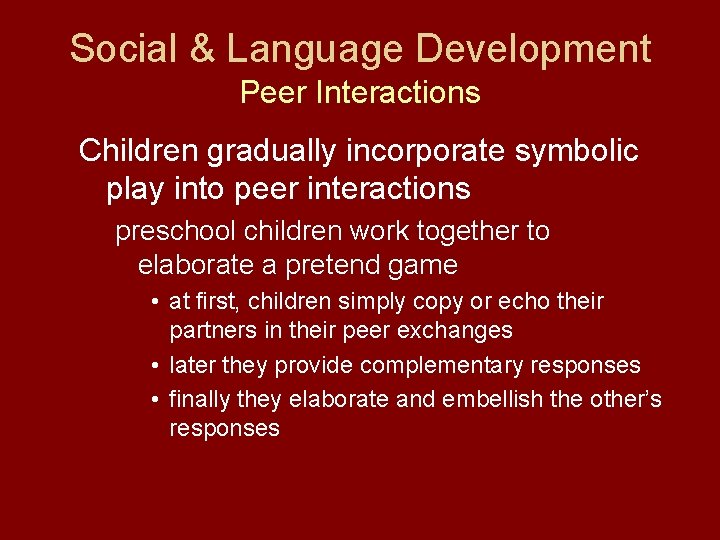 Social & Language Development
Peer Interactions

Children gradually incorporate symbolic play into peer interactions

preschool children work together to elaborate a pretend game

• at first, children simply copy or echo their partners in their peer exchanges
• later they provide complementary responses
• finally they elaborate and embellish the other's responses